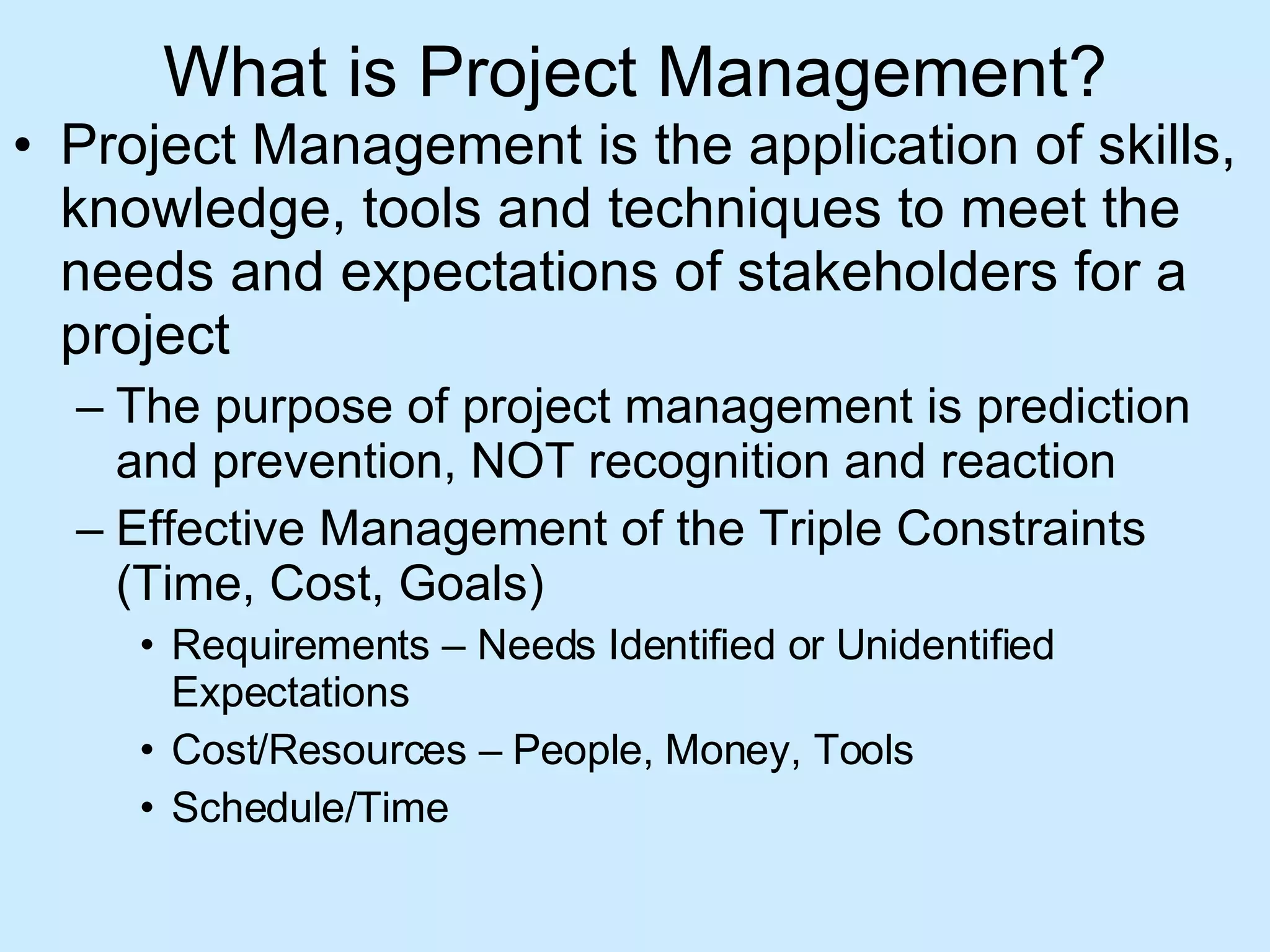 What is Project Management?

• Project Management is the application of skills, knowledge, tools and techniques to meet the needs and expectations of stakeholders for a project

– The purpose of project management is prediction and prevention, NOT recognition and reaction

– Effective Management of the Triple Constraints (Time, Cost, Goals)

• Requirements – Needs Identified or Unidentified Expectations

• Cost/Resources – People, Money, Tools

• Schedule/Time